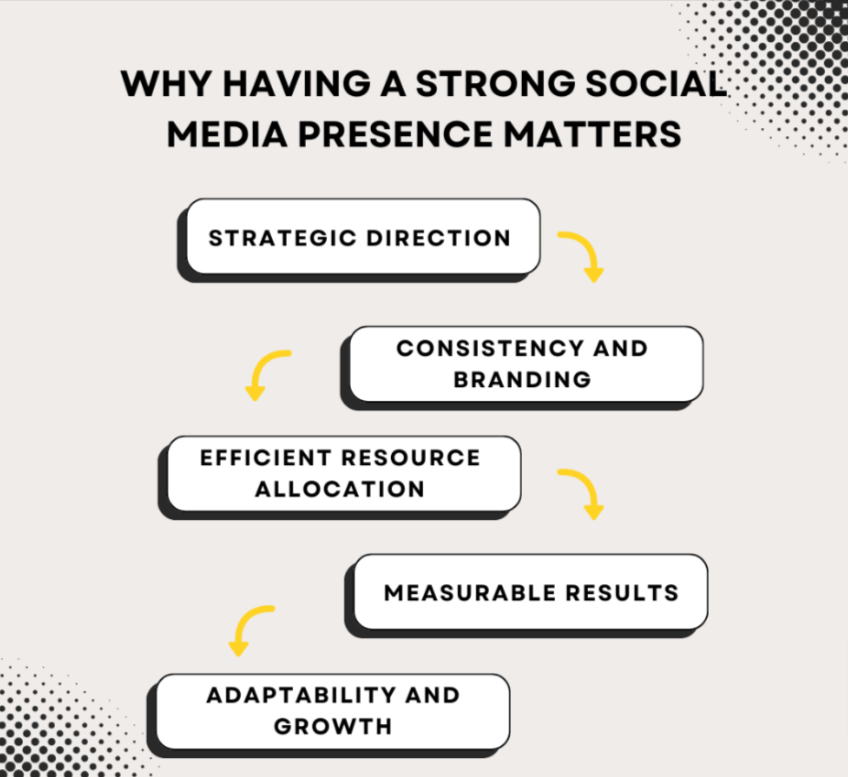 WHY HAVING A STRONG SOCIAL MEDIA PRESENCE MATTERS

STRATEGIC DIRECTION

CONSISTENCY AND BRANDING

EFFICIENT RESOURCE ALLOCATION

MEASURABLE RESULTS

ADAPTABILITY AND GROWTH